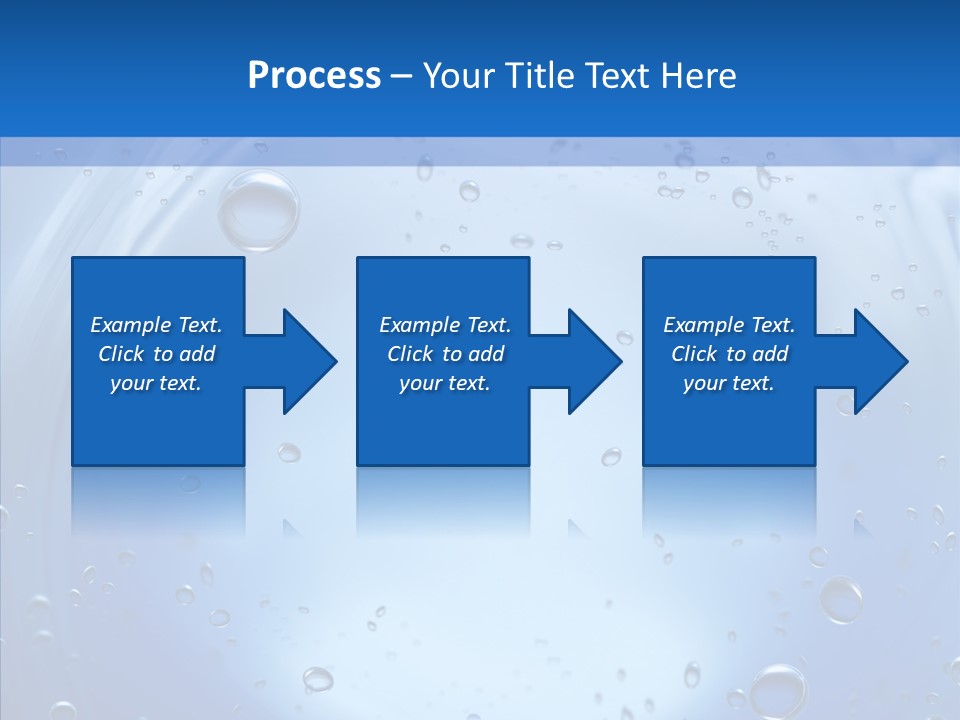 Process – Your Title Text Here

Example Text. Click to add your text.

Example Text. Click to add your text.

Example Text. Click to add your text.